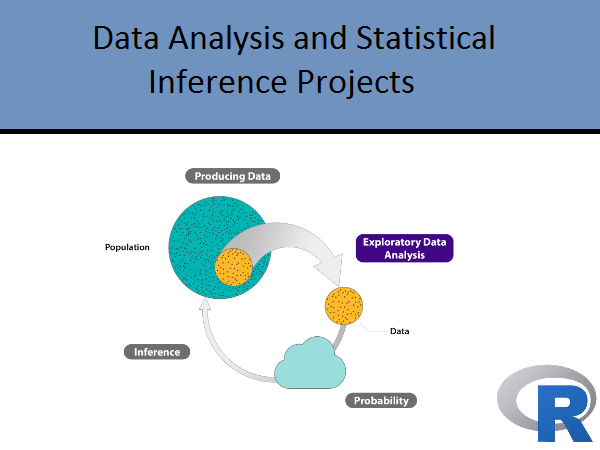 Data Analysis and Statistical Inference Projects

Producing Data

Population

Exploratory Data Analysis

Data

Inference

Probability

R